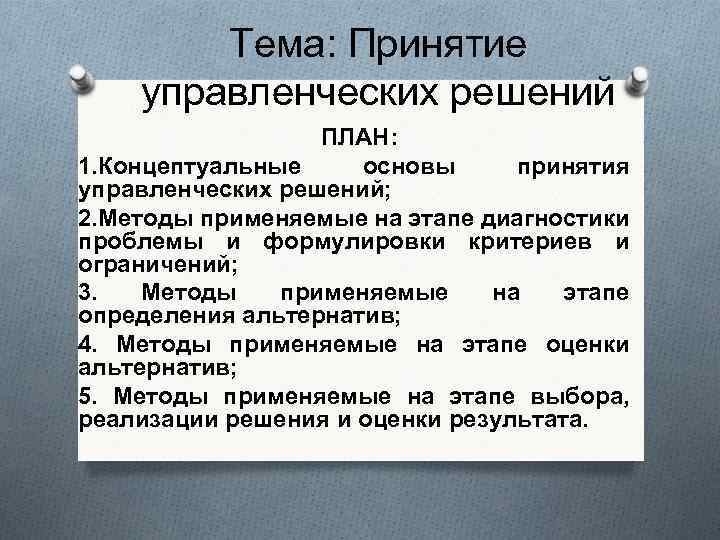 Тема: Принятие управленческих решений

ПЛАН:

1.Концептуальные основы принятия управленческих решений;

2.Методы применяемые на этапе диагностики проблемы и формулировки критериев и ограничений;

3. Методы применяемые на этапе определения альтернатив;

4. Методы применяемые на этапе оценки альтернатив;

5. Методы применяемые на этапе выбора, реализации решения и оценки результата.